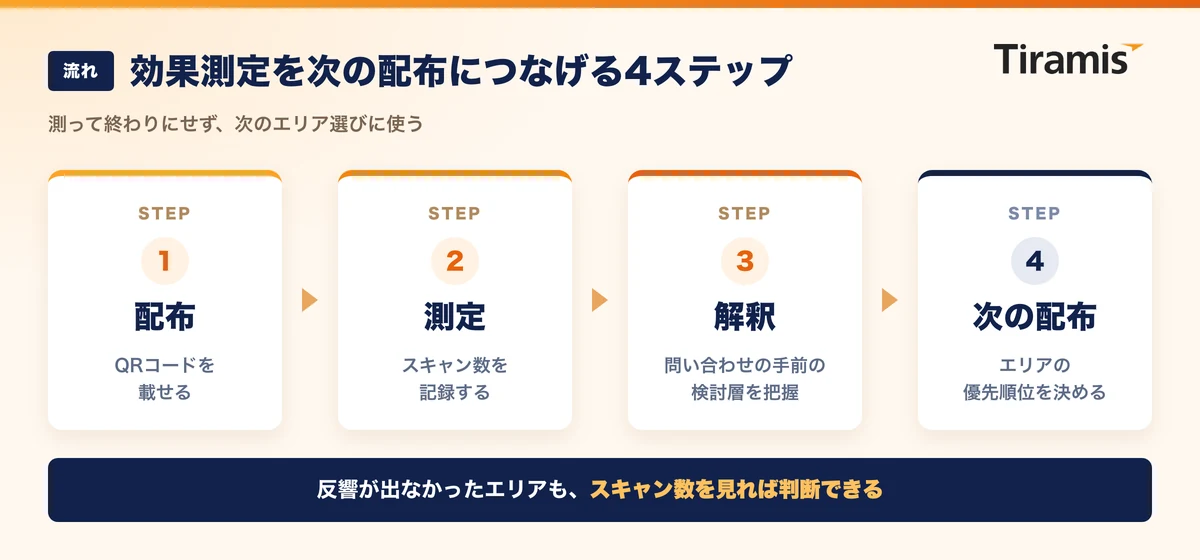 流れ 効果測定を次の配布につなげる4ステップ

Tiramis

測って終わりにせず、次のエリア選びに使う

STEP
1
配布
QRコードを載せる

STEP
2
測定
スキャン数を記録する

STEP
3
解釈
問い合わせの手前の検討層を把握

STEP
4
次の配布
エリアの優先順位を決める

反響が出なかったエリアも、スキャン数を見れば判断できる